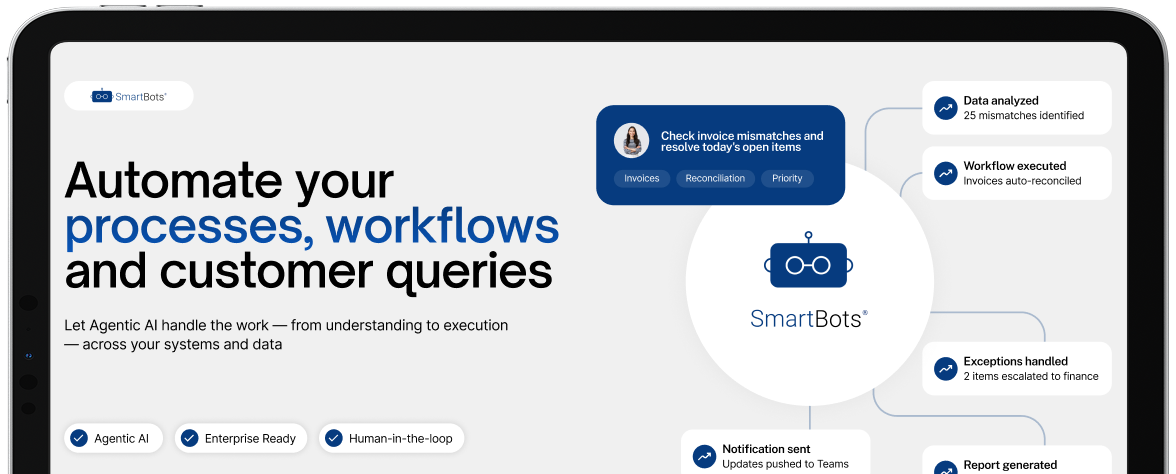 SmartBots®

Automate your processes, workflows and customer queries

Let Agentic AI handle the work — from understanding to execution — across your systems and data

Agentic AI

Enterprise Ready

Human-in-the-loop

Check invoice mismatches and resolve today's open items

Invoices

Reconciliation

Priority

SmartBots®

Data analyzed
25 mismatches identified

Workflow executed
Invoices auto-reconciled

Exceptions handled
2 items escalated to finance

Notification sent
Updates pushed to Teams

Report generated